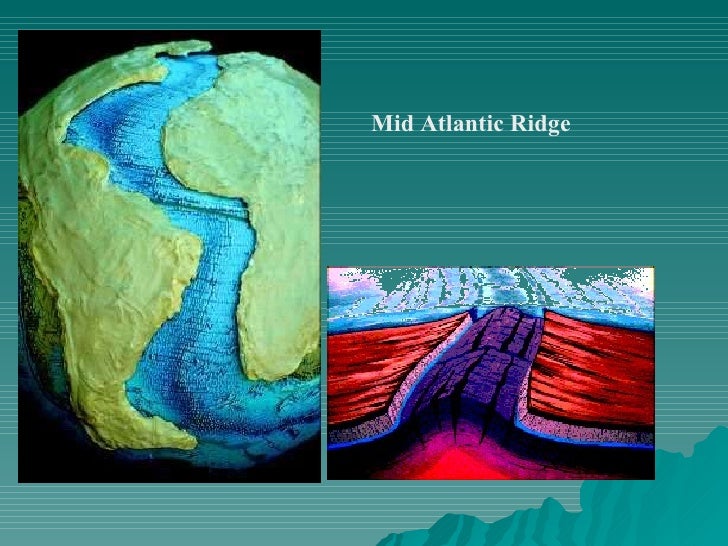 Mid Atlantic Ridge